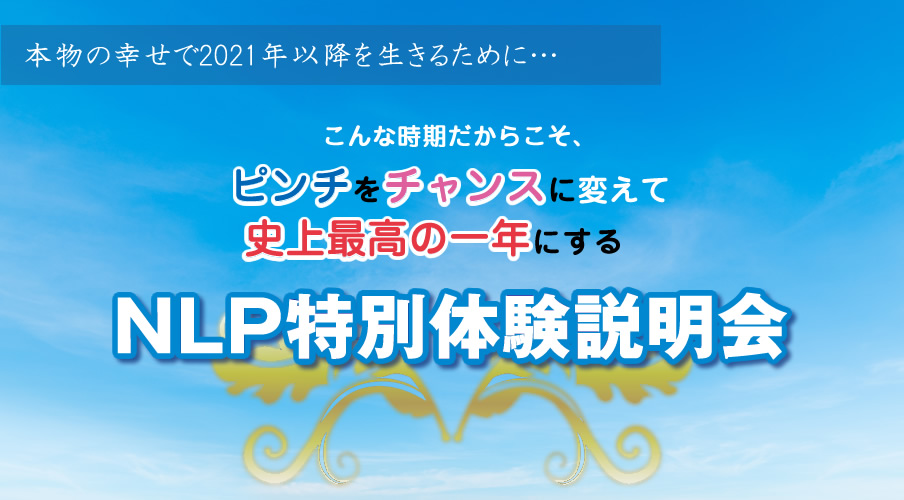 本物の幸せで2021年以降を生きるために…

こんな時期だからこそ、
ピンチをチャンスに変えて
史上最高の一年にする

NLP特別体験説明会